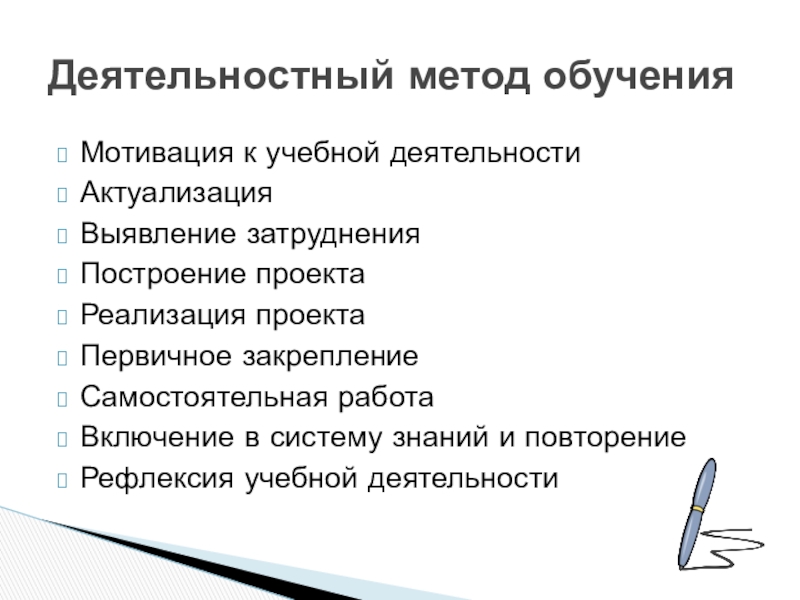 Деятельностный метод обучения

Мотивация к учебной деятельности
Актуализация
Выявление затруднения
Построение проекта
Реализация проекта
Первичное закрепление
Самостоятельная работа
Включение в систему знаний и повторение
Рефлексия учебной деятельности